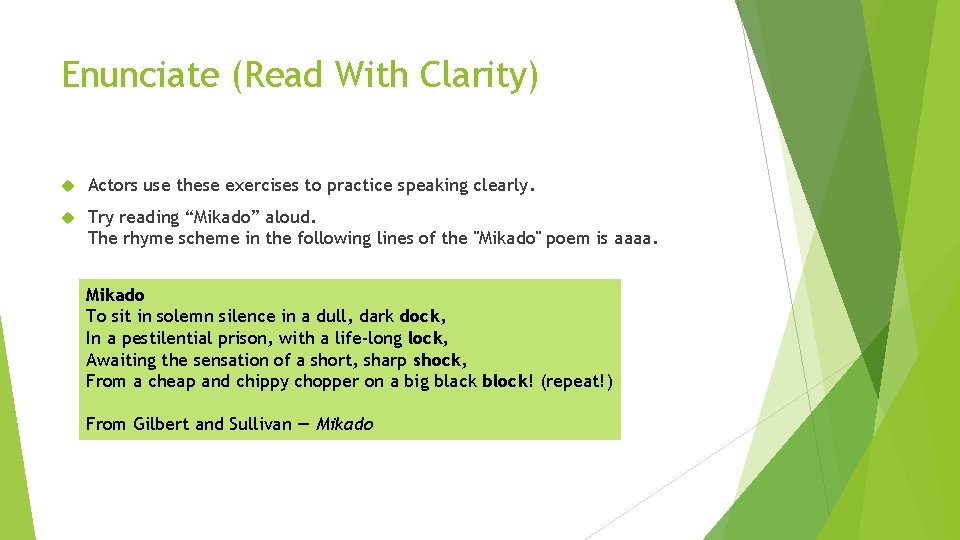 Enunciate (Read With Clarity)

Actors use these exercises to practice speaking clearly.

Try reading “Mikado” aloud.
The rhyme scheme in the following lines of the "Mikado" poem is aaaa.

Mikado
To sit in solemn silence in a dull, dark dock,
In a pestilential prison, with a life-long lock,
Awaiting the sensation of a short, sharp shock,
From a cheap and chippy chopper on a big black block! (repeat!)

From Gilbert and Sullivan — Mikado